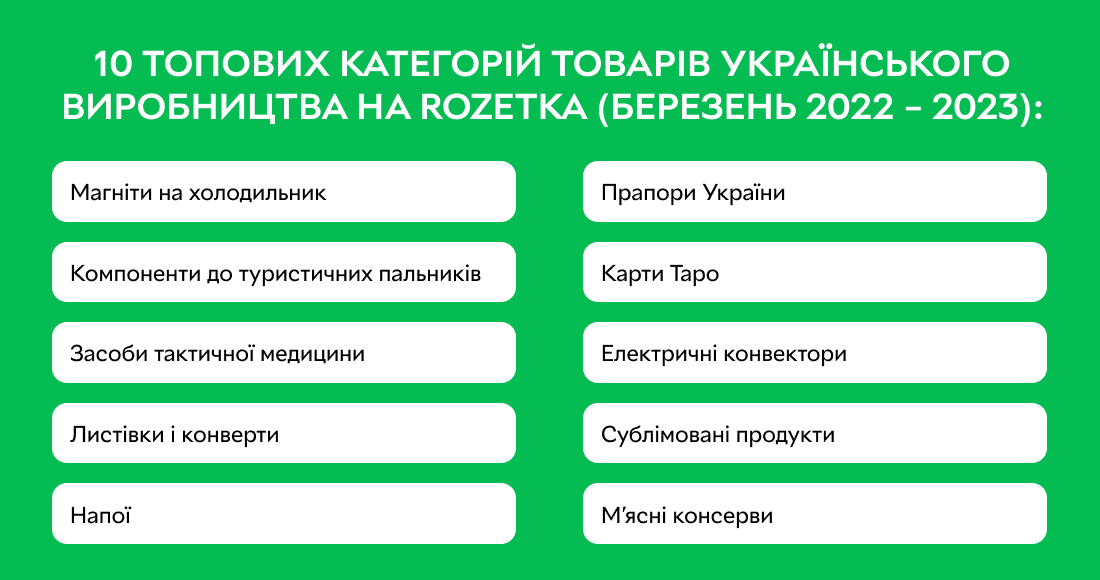 10 ТОПОВИХ КАТЕГОРІЙ ТОВАРІВ УКРАЇНСЬКОГО ВИРОБНИЦТВА НА ROZETKA (БЕРЕЗЕНЬ 2022 – 2023):

Магніти на холодильник

Компоненти до туристичних пальників

Засоби тактичної медицини

Листівки і конверти

Напої

Прапори України

Карти Таро

Електричні конвектори

Сублімовані продукти

М'ясні консерви